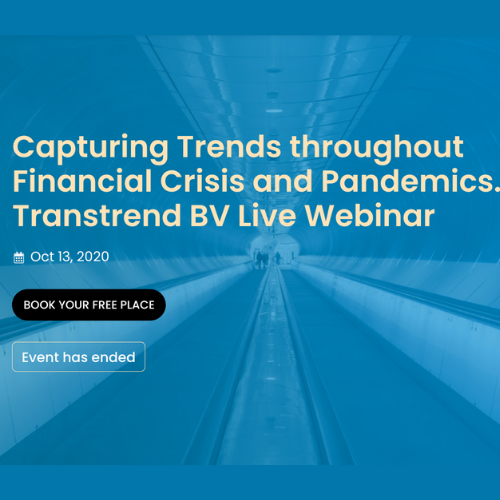 Capturing Trends throughout Financial Crisis and Pandemics. Transtrend BV Live Webinar

Oct 13, 2020

BOOK YOUR FREE PLACE

Event has ended